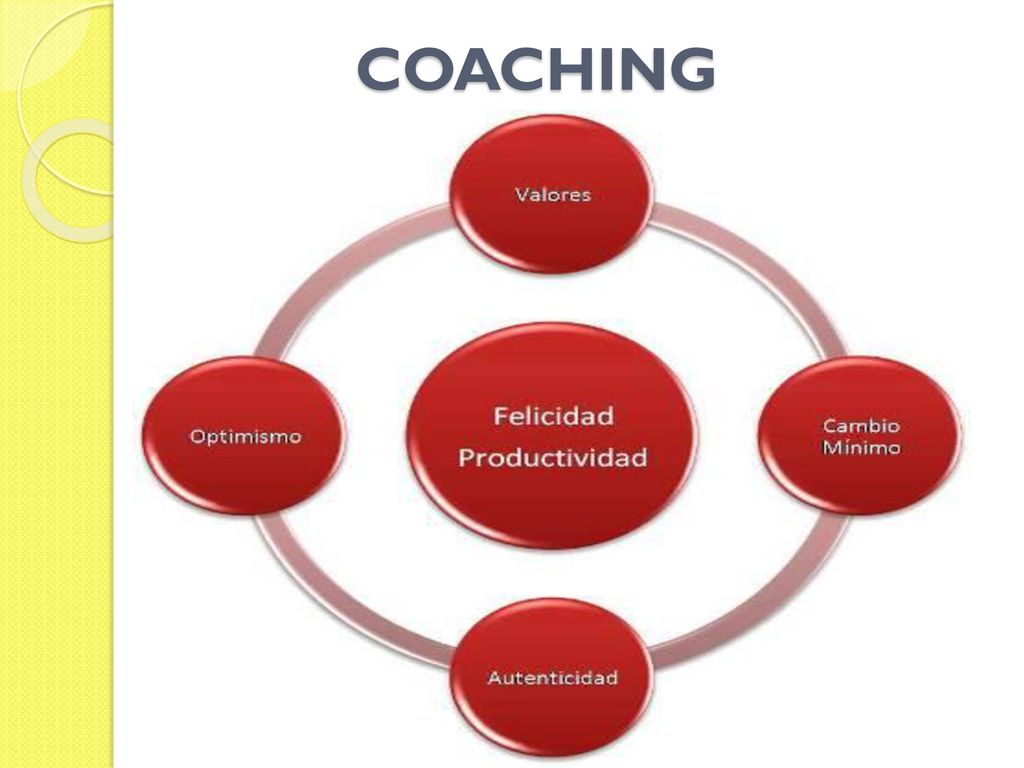 COACHING

Valores

Optimismo

Felicidad
Productividad

Cambio
Mínimo

Autenticidad